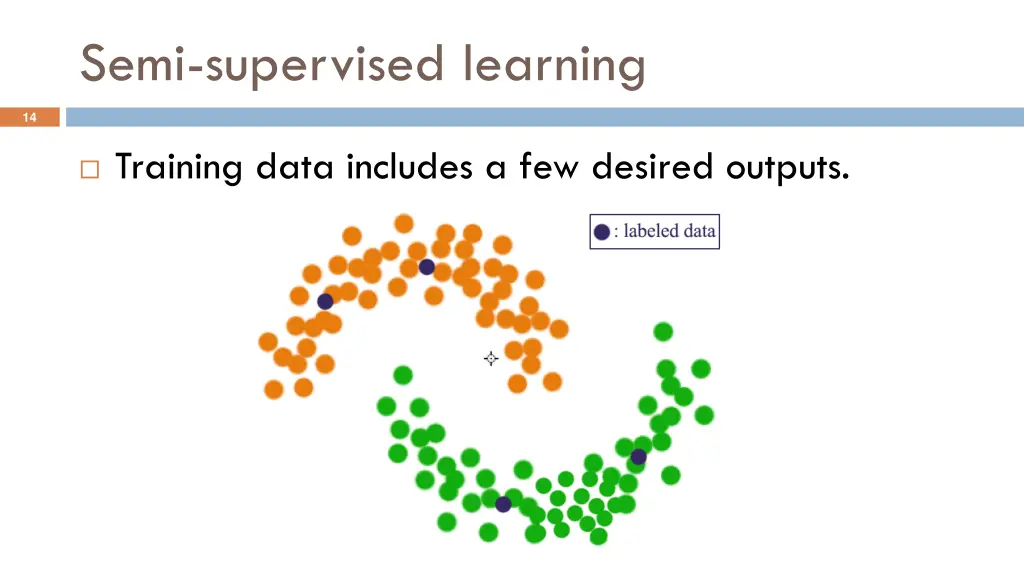 Semi-supervised learning

14

Training data includes a few desired outputs.

: labeled data